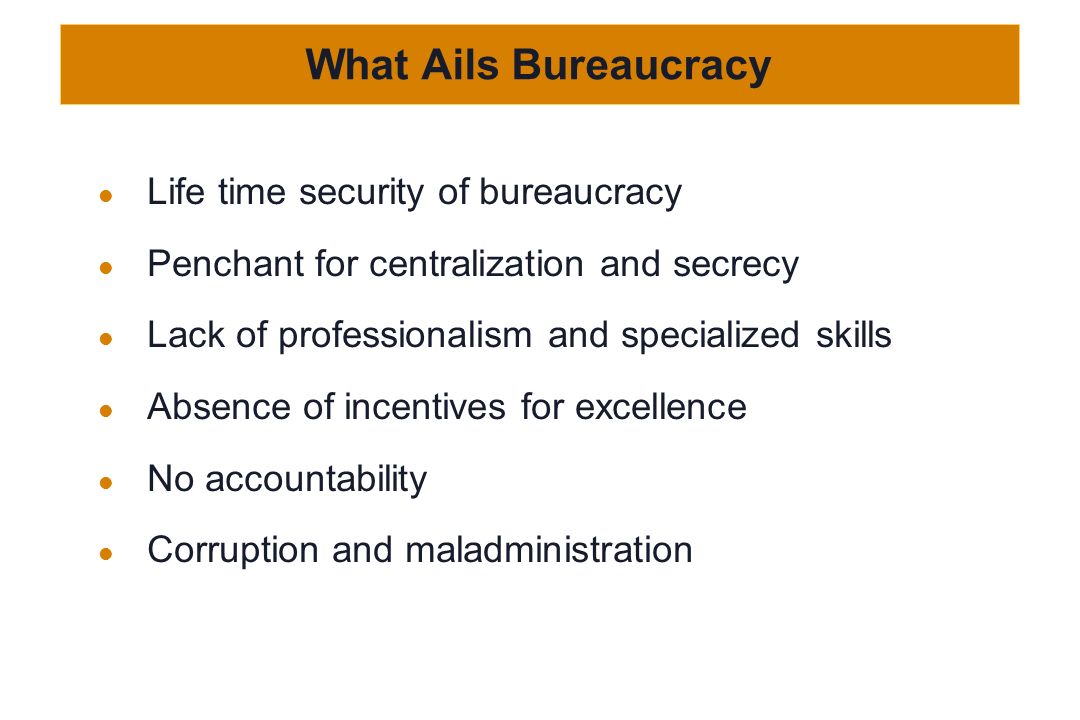 What Ails Bureaucracy

- Life time security of bureaucracy
- Penchant for centralization and secrecy
- Lack of professionalism and specialized skills
- Absence of incentives for excellence
- No accountability
- Corruption and maladministration